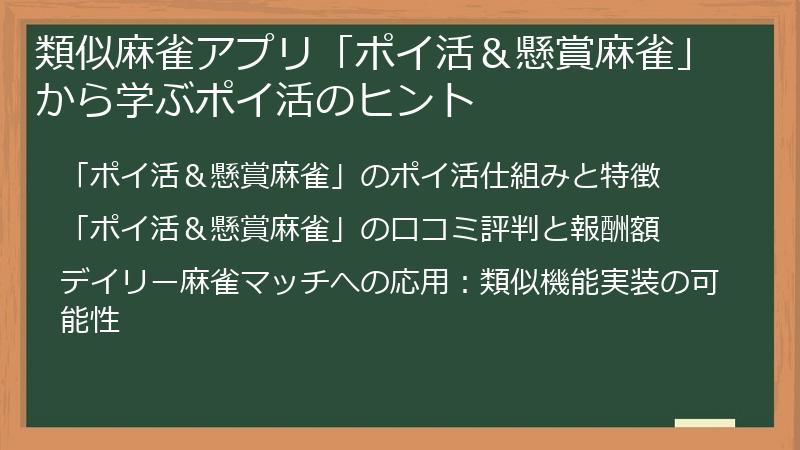 類似麻雀アプリ「ポイ活＆懸賞麻雀」から学ぶポイ活のヒント

「ポイ活＆懸賞麻雀」のポイ活仕組みと特徴

「ポイ活＆懸賞麻雀」の口コミ評判と報酬額

デイリー麻雀マッチへの応用：類似機能実装の可能性